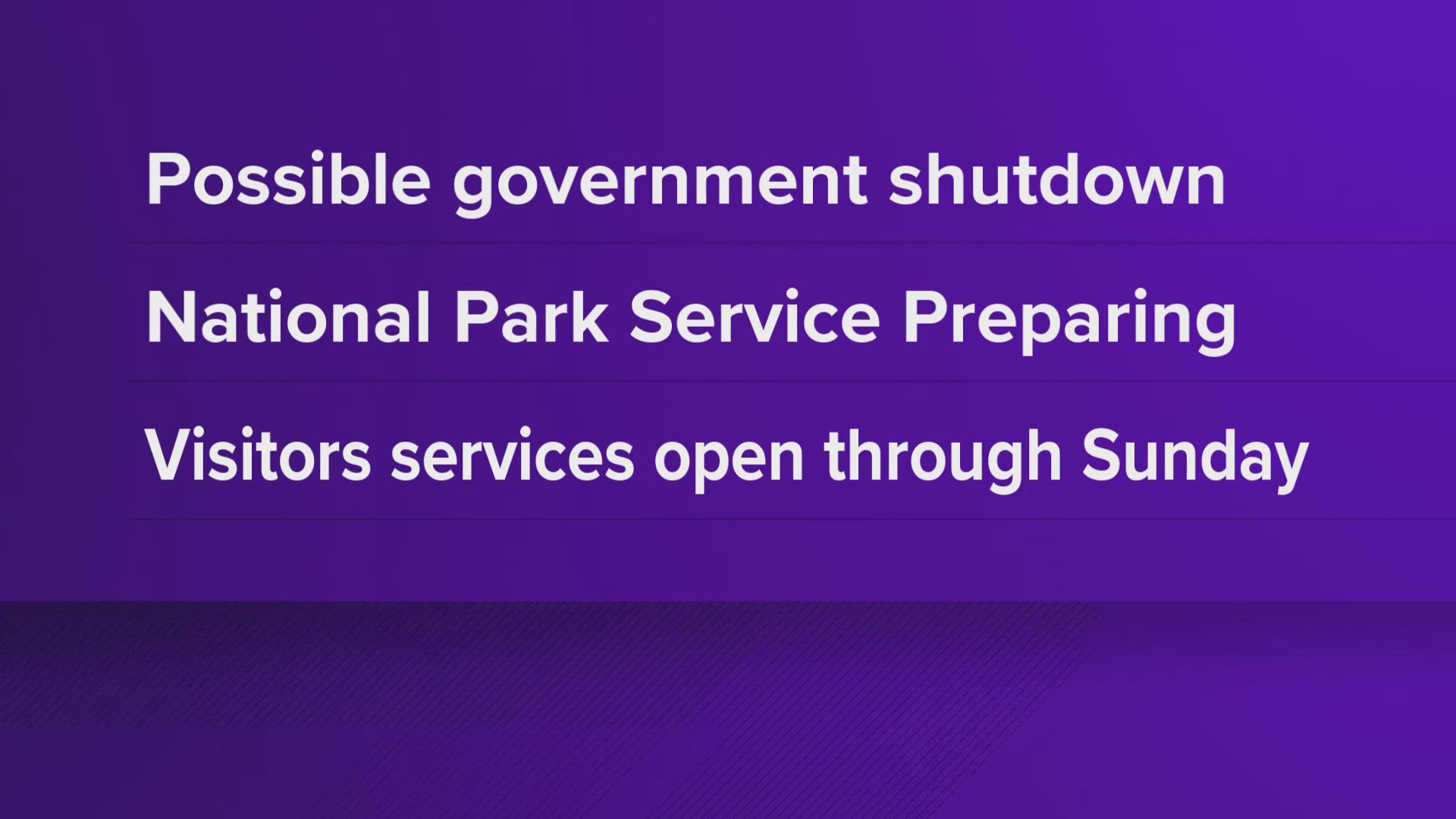 Possible government shutdown

National Park Service Preparing

Visitors services open through Sunday